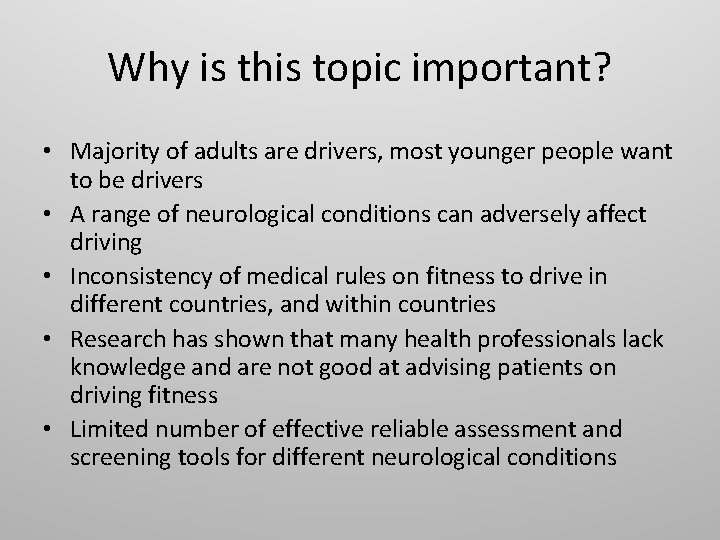 Why is this topic important?

• Majority of adults are drivers, most younger people want to be drivers
• A range of neurological conditions can adversely affect driving
• Inconsistency of medical rules on fitness to drive in different countries, and within countries
• Research has shown that many health professionals lack knowledge and are not good at advising patients on driving fitness
• Limited number of effective reliable assessment and screening tools for different neurological conditions